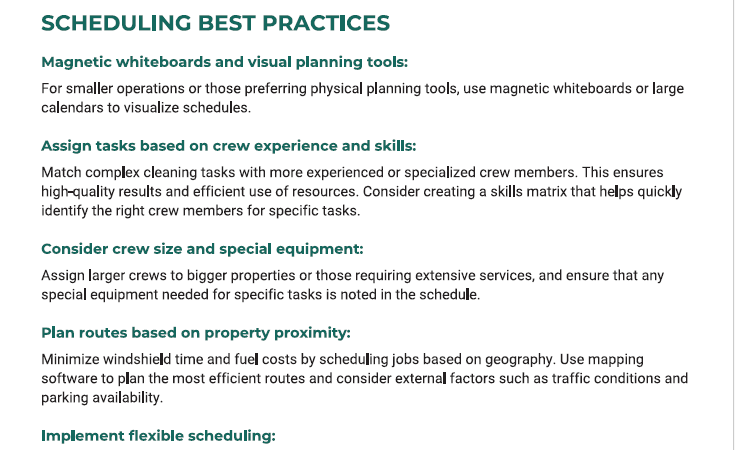 SCHEDULING BEST PRACTICES

Magnetic whiteboards and visual planning tools:

For smaller operations or those preferring physical planning tools, use magnetic whiteboards or large calendars to visualize schedules.

Assign tasks based on crew experience and skills:

Match complex cleaning tasks with more experienced or specialized crew members. This ensures high-quality results and efficient use of resources. Consider creating a skills matrix that helps quickly identify the right crew members for specific tasks.

Consider crew size and special equipment:

Assign larger crews to bigger properties or those requiring extensive services, and ensure that any special equipment needed for specific tasks is noted in the schedule.

Plan routes based on property proximity:

Minimize windshield time and fuel costs by scheduling jobs based on geography. Use mapping software to plan the most efficient routes and consider external factors such as traffic conditions and parking availability.

Implement flexible scheduling: